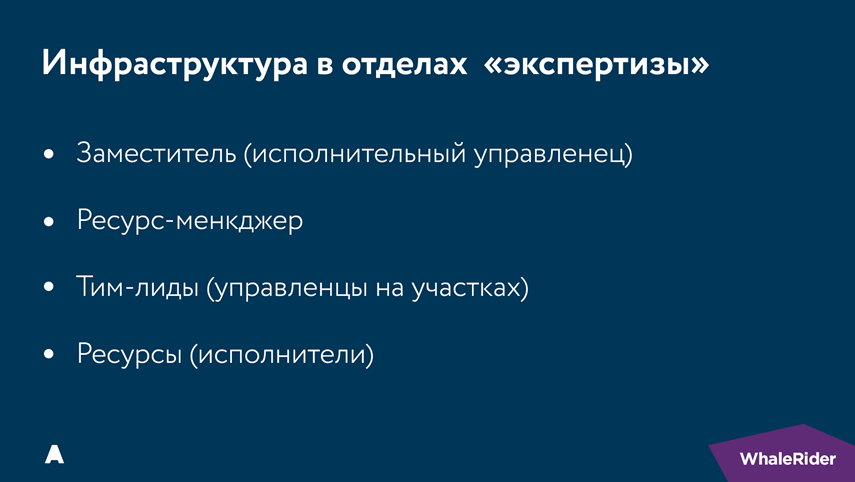 Инфраструктура в отделах «экспертизы»

• Заместитель (исполнительный управленец)

• Ресурс-менкджер

• Тим-лиды (управленцы на участках)

• Ресурсы (исполнители)

WhaleRider